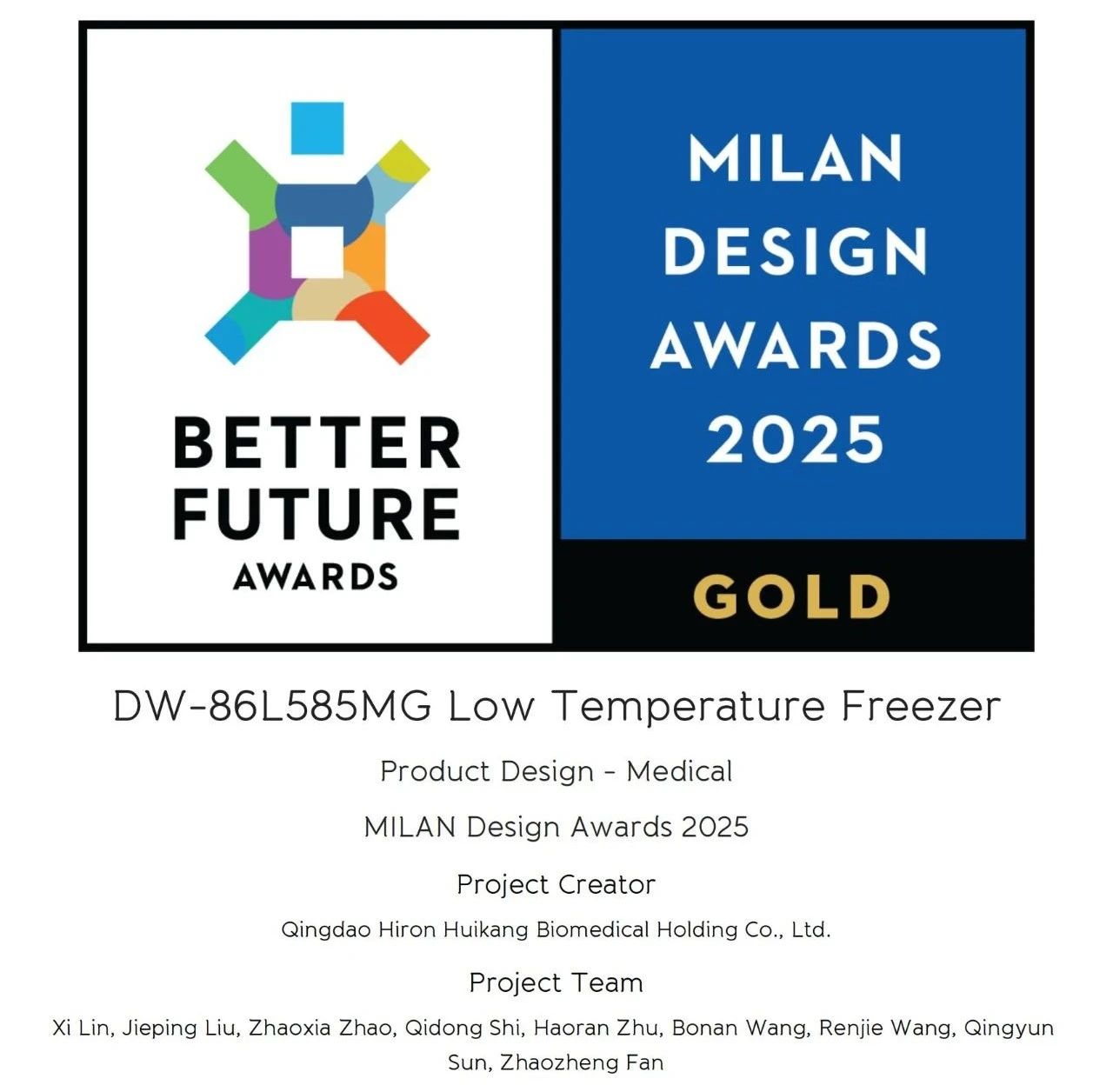 BETTER FUTURE AWARDS

MILAN DESIGN AWARDS 2025

GOLD

DW-86L585MG Low Temperature Freezer

Product Design - Medical

MILAN Design Awards 2025

Project Creator

Qingdao Hiron Huikang Biomedical Holding Co., Ltd.

Project Team

Xi Lin, Jieping Liu, Zhaoxia Zhao, Qidong Shi, Haoran Zhu, Bonan Wang, Renjie Wang, Qingyun Sun, Zhaozheng Fan